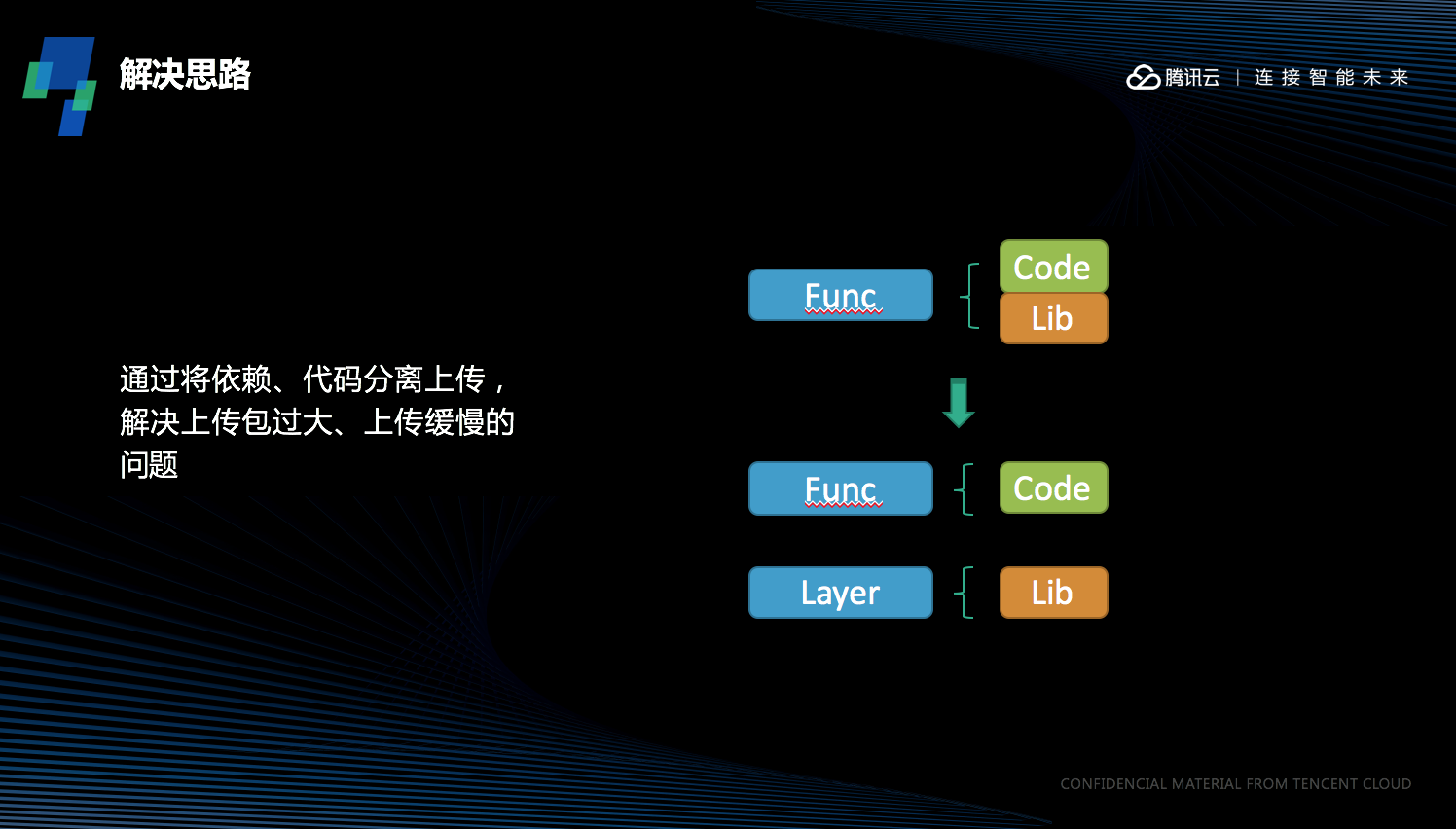 解决思路

腾讯云 | 连接智能未来

通过将依赖、代码分离上传，解决上传包过大、上传缓慢的问题

Func

Code

Lib

Func

Code

Layer

Lib

CONFIDENCIAL MATERIAL FROM TENCENT CLOUD